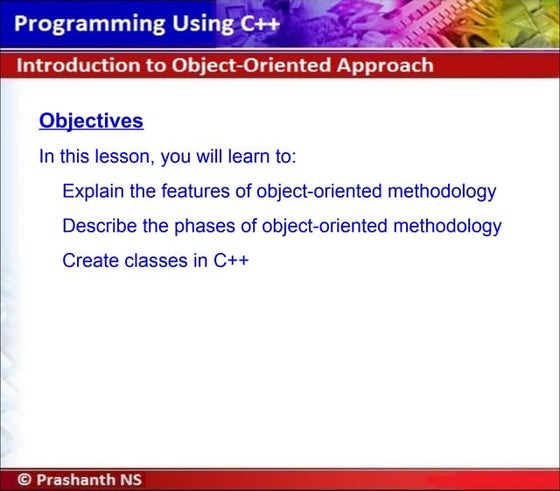 Programming Using C++

Introduction to Object-Oriented Approach

Objectives

In this lesson, you will learn to:

Explain the features of object-oriented methodology

Describe the phases of object-oriented methodology

Create classes in C++

© Prashanth NS